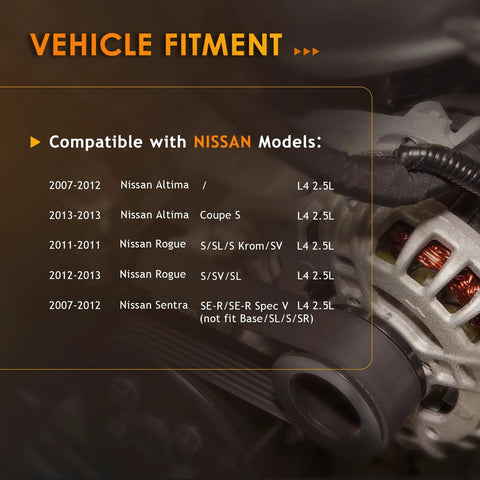 VEHICLE FITMENT ▸▸▸

▶ Compatible with NISSAN Models:

| 2007-2012 | Nissan Altima | / | L4 2.5L |
|---|---|---|---|
| 2013-2013 | Nissan Altima | Coupe S | L4 2.5L |
| 2011-2011 | Nissan Rogue | S/SL/S Krom/SV | L4 2.5L |
| 2012-2013 | Nissan Rogue | S/SV/SL | L4 2.5L |
| 2007-2012 | Nissan Sentra | SE-R/SE-R Spec V (not fit Base/SL/S/SR) | L4 2.5L |